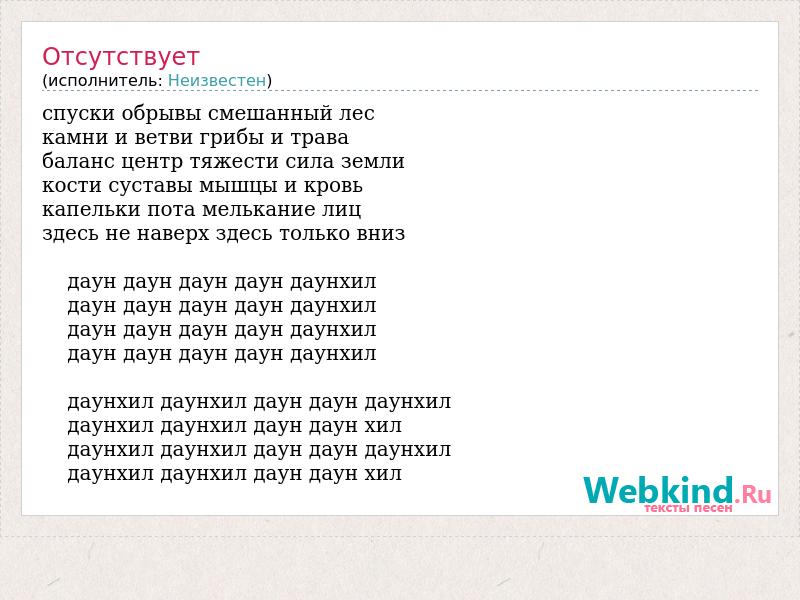 Отсутствует
(исполнитель: Неизвестен)

спуски обрывы смешанный лес
камни и ветви грибы и трава
баланс центр тяжести сила земли
кости суставы мышцы и кровь
капельки пота мелькание лиц
здесь не наверх здесь только вниз

даун даун даун даун даунхил
даун даун даун даун даунхил
даун даун даун даун даунхил
даун даун даун даун даунхил

даунхил даунхил даун даун даунхил
даунхил даунхил даун даун хил
даунхил даунхил даун даун даунхил
даунхил даунхил даун даун хил

Webkind.Ru
тексты песен